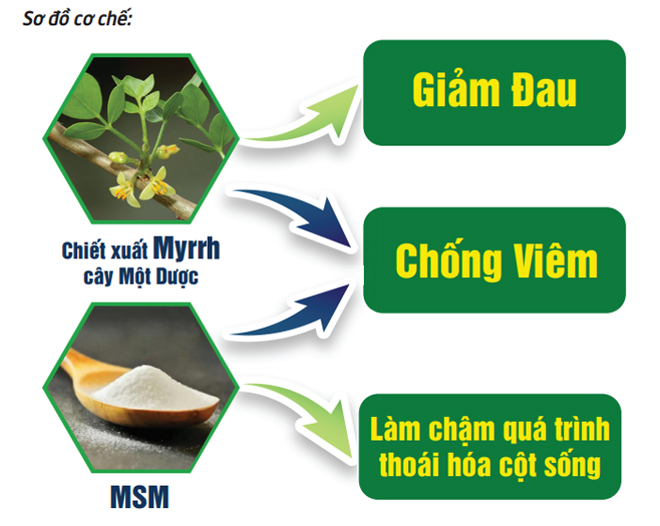 Sơ đồ cơ chế:

Chiết xuất Myrrh cây Một Dược

MSM

Giảm Đau

Chống Viêm

Làm chậm quá trình thoái hóa cột sống